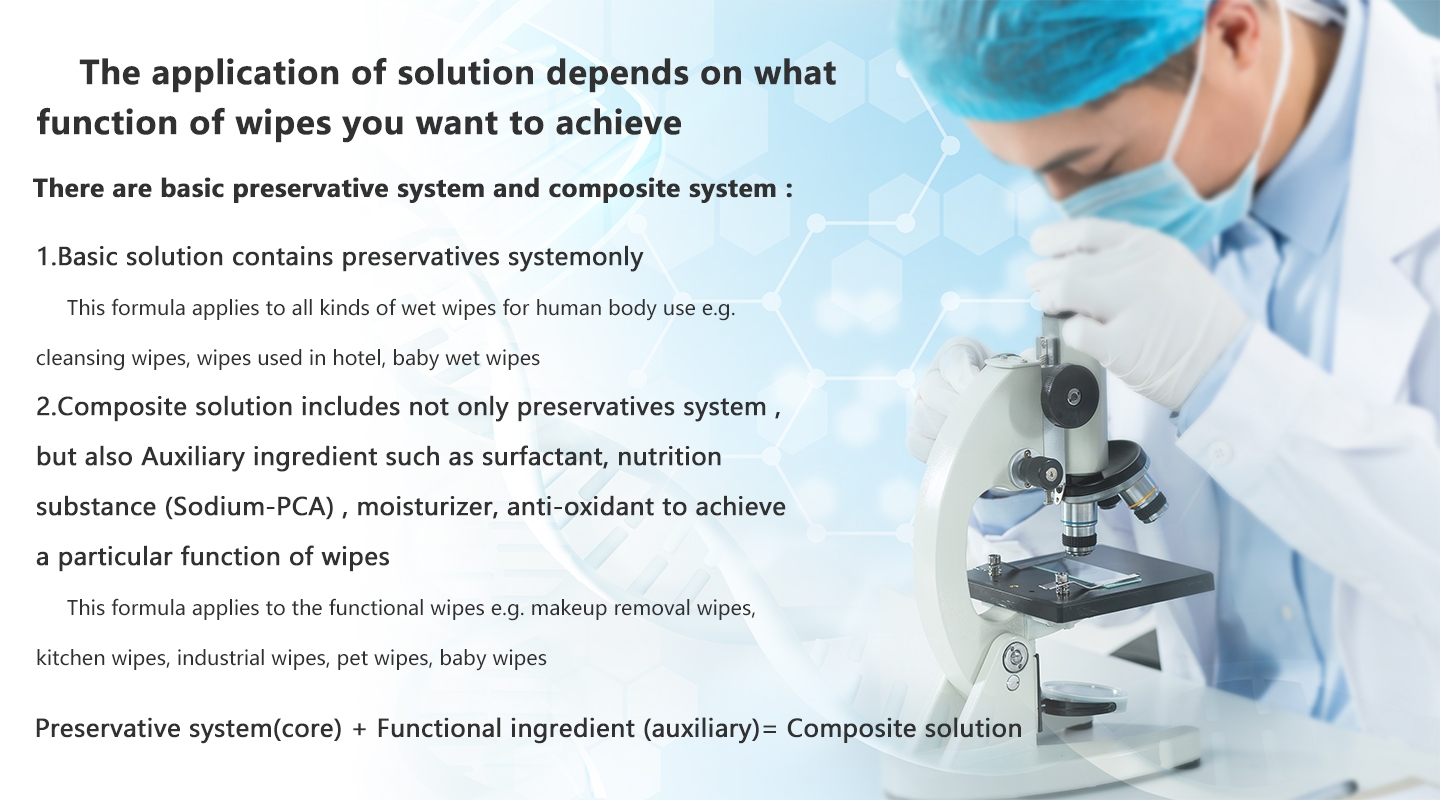 The application of solution depends on what function of wipes you want to achieve

There are basic preservative system and composite system :

1.Basic solution contains preservatives systemonly

This formula applies to all kinds of wet wipes for human body use e.g. cleansing wipes, wipes used in hotel, baby wet wipes

2.Composite solution includes not only preservatives system , but also Auxiliary ingredient such as surfactant, nutrition substance (Sodium-PCA) , moisturizer, anti-oxidant to achieve a particular function of wipes

This formula applies to the functional wipes e.g. makeup removal wipes, kitchen wipes, industrial wipes, pet wipes, baby wipes

Preservative system(core) + Functional ingredient (auxiliary)= Composite solution